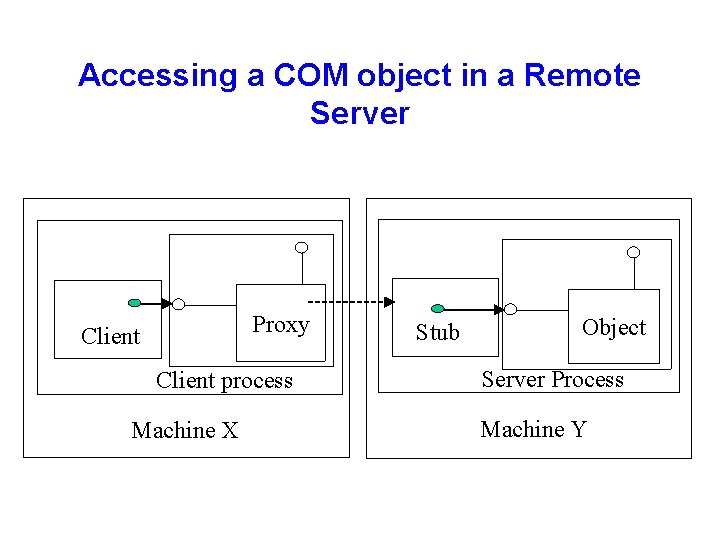 Accessing a COM object in a Remote Server

Client

Proxy

Client process

Machine X

Stub

Object

Server Process

Machine Y